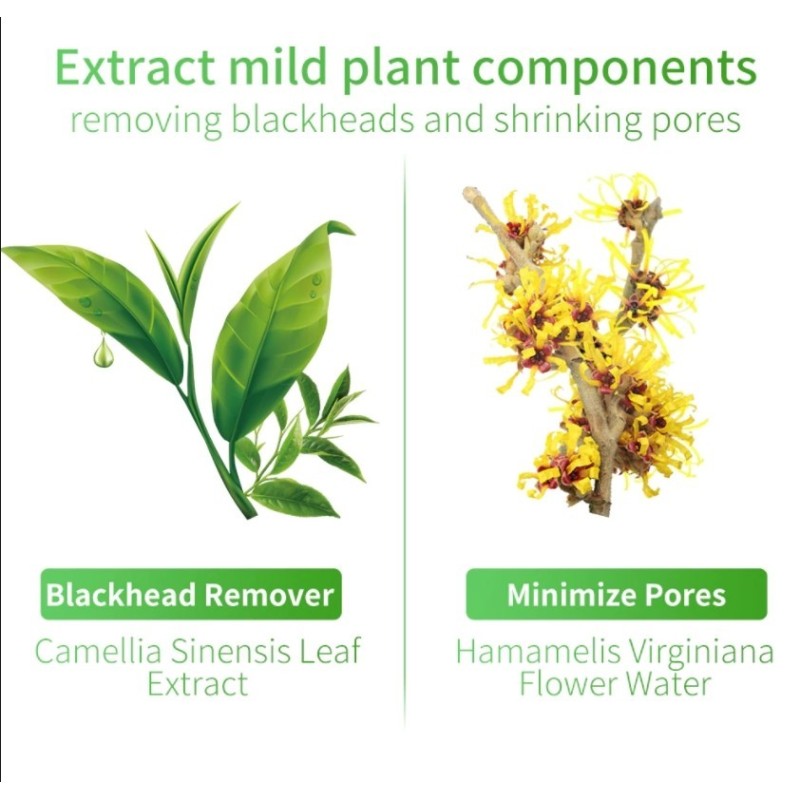 Extract mild plant components
removing blackheads and shrinking pores

Blackhead Remover

Camellia Sinensis Leaf Extract

Minimize Pores

Hamamelis Virginiana Flower Water